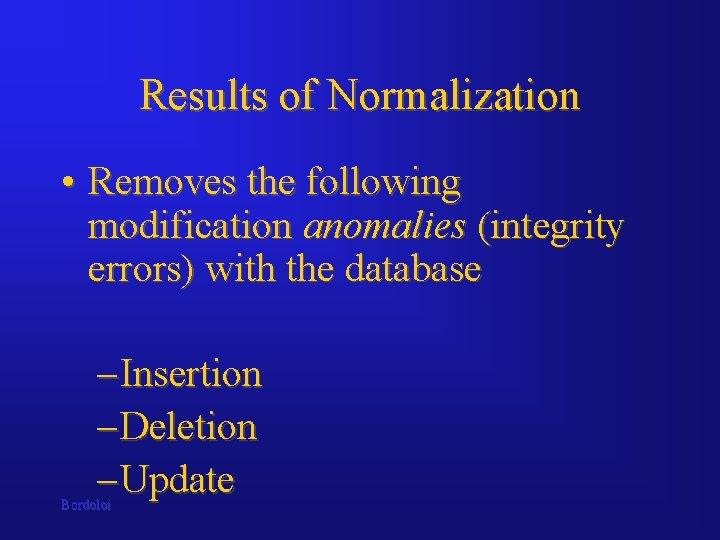 Results of Normalization

• Removes the following modification anomalies (integrity errors) with the database

– Insertion
– Deletion
– Update

Bordoloi